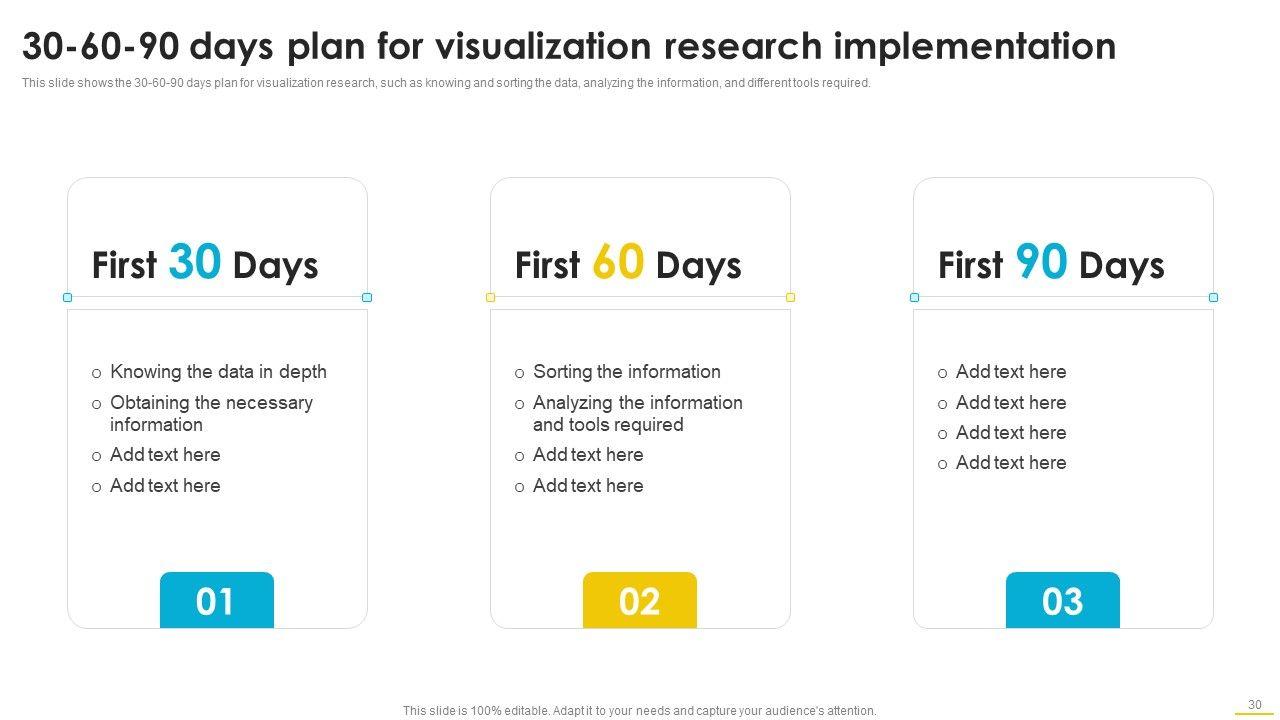 30-60-90 days plan for visualization research implementation

This slide shows the 30-60-90 days plan for visualization research, such as knowing and sorting the data, analyzing the information, and different tools required.

First 30 Days

o Knowing the data in depth
o Obtaining the necessary information
o Add text here
o Add text here

01

First 60 Days

o Sorting the information
o Analyzing the information and tools required
o Add text here
o Add text here

02

First 90 Days

o Add text here
o Add text here
o Add text here
o Add text here

03

This slide is 100% editable. Adapt it to your needs and capture your audience's attention.

30